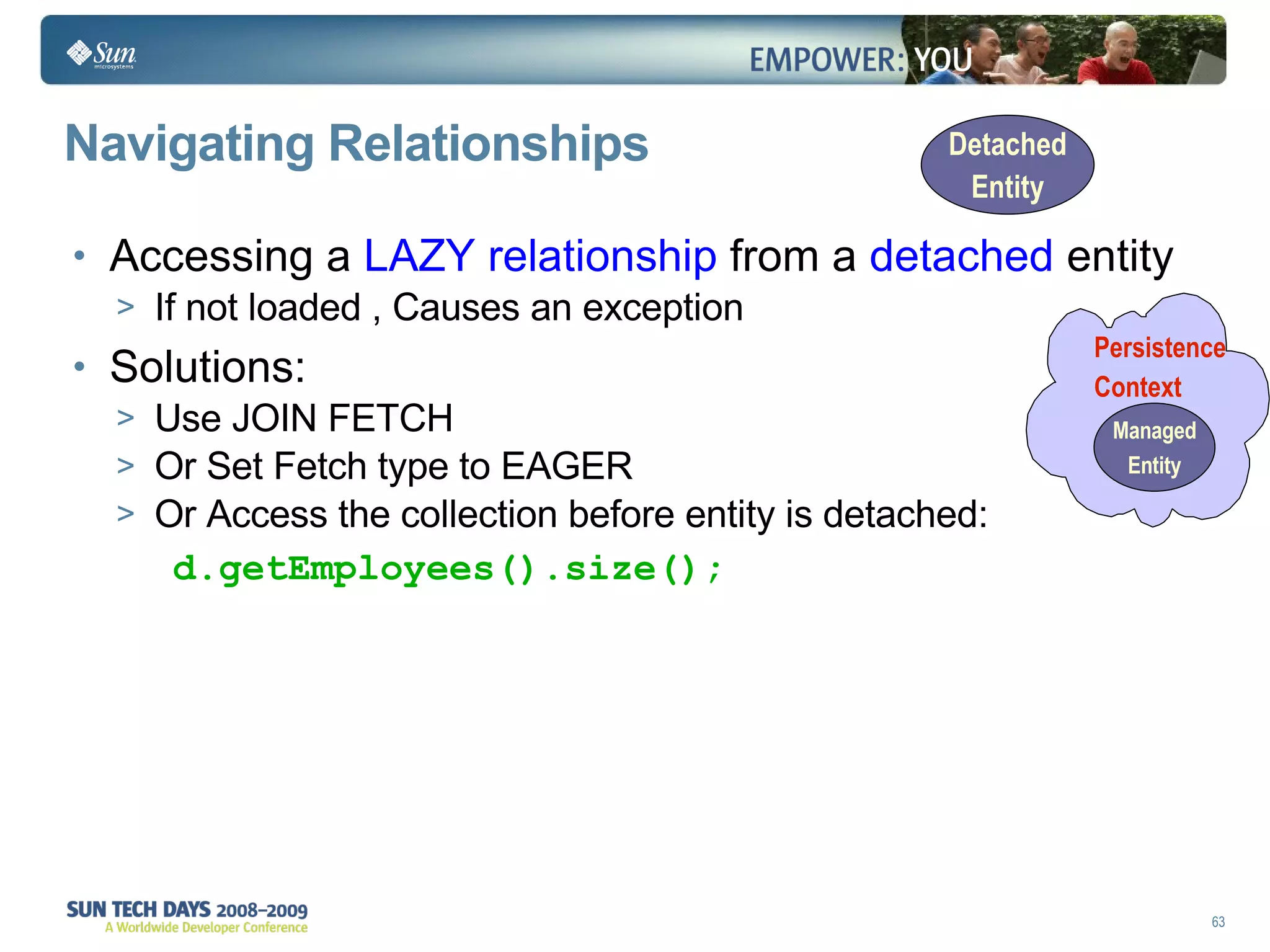 Sun microsystems

EMPOWER: YOU

Navigating Relationships

Detached Entity

• Accessing a LAZY relationship from a detached entity
> If not loaded , Causes an exception

• Solutions:
> Use JOIN FETCH
> Or Set Fetch type to EAGER
> Or Access the collection before entity is detached:

d.getEmployees().size();

Persistence Context

Managed Entity

SUN TECH DAYS 2008–2009
A Worldwide Developer Conference

63